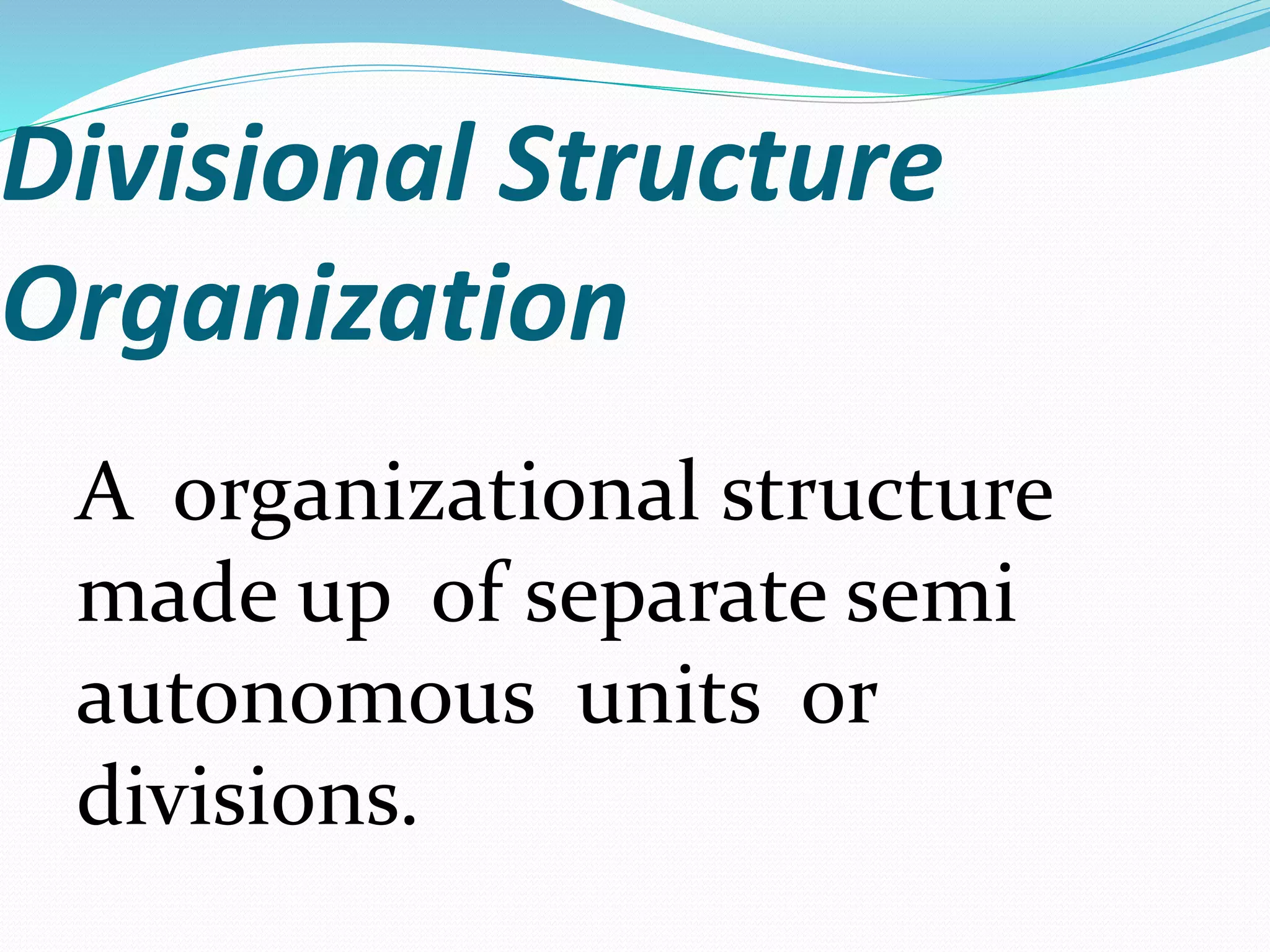 Divisional Structure Organization

A organizational structure made up of separate semi autonomous units or divisions.